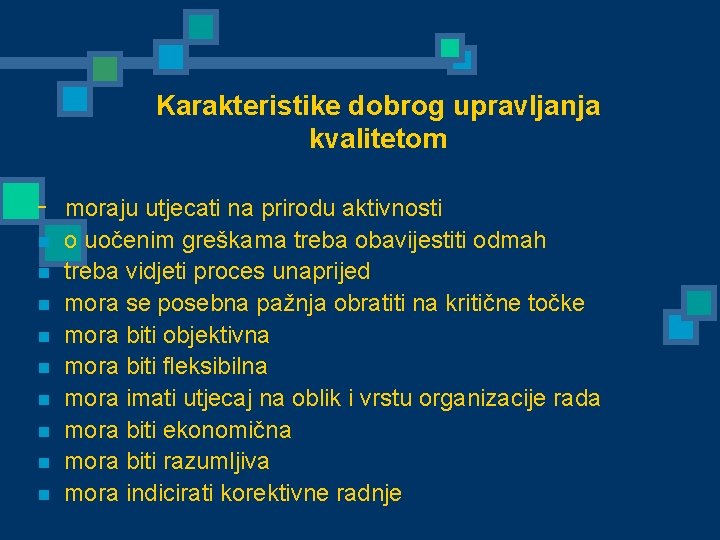 Karakteristike dobrog upravljanja kvalitetom

- moraju utjecati na prirodu aktivnosti
- o uočenim greškama treba obavijestiti odmah
- treba vidjeti proces unaprijed
- mora se posebna pažnja obratiti na kritične točke
- mora biti objektivna
- mora biti fleksibilna
- mora imati utjecaj na oblik i vrstu organizacije rada
- mora biti ekonomična
- mora biti razumljiva
- mora indicirati korektivne radnje